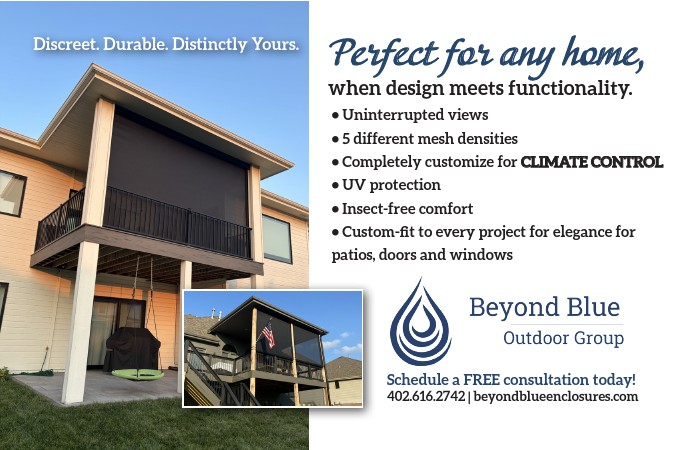 Discreet. Durable. Distinctly Yours.

Perfect for any home,

when design meets functionality.

• Uninterrupted views
• 5 different mesh densities
• Completely customize for CLIMATE CONTROL
• UV protection
• Insect-free comfort
• Custom-fit to every project for elegance for patios, doors and windows

Beyond Blue
Outdoor Group

Schedule a FREE consultation today!
402.616.2742 | beyondblueenclosures.com